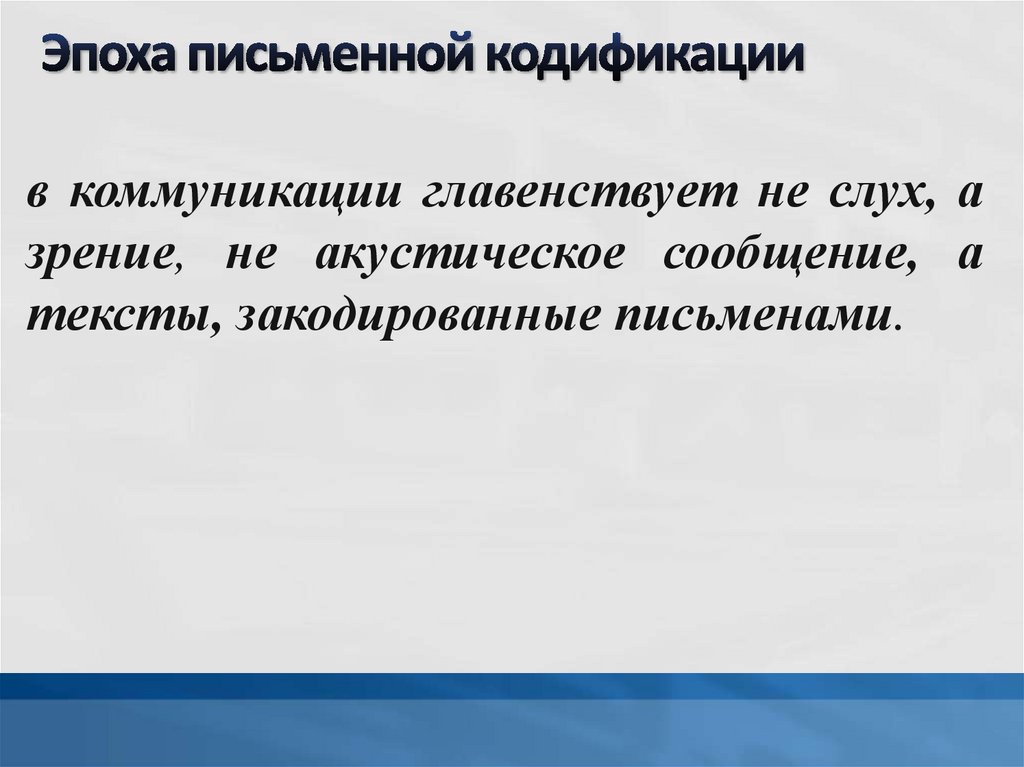 Эпоха письменной кодификации

в коммуникации главенствует не слух, а зрение, не акустическое сообщение, а тексты, закодированные письменами.